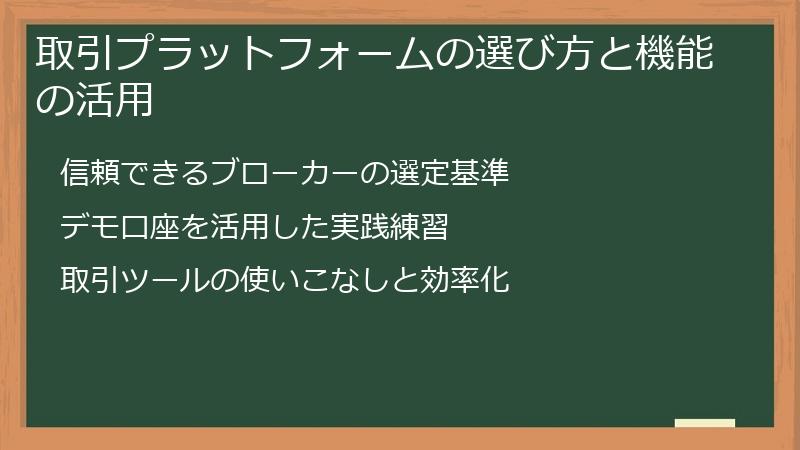 取引プラットフォームの選び方と機能の活用

信頼できるブローカーの選定基準

デモ口座を活用した実践練習

取引ツールの使いこなしと効率化